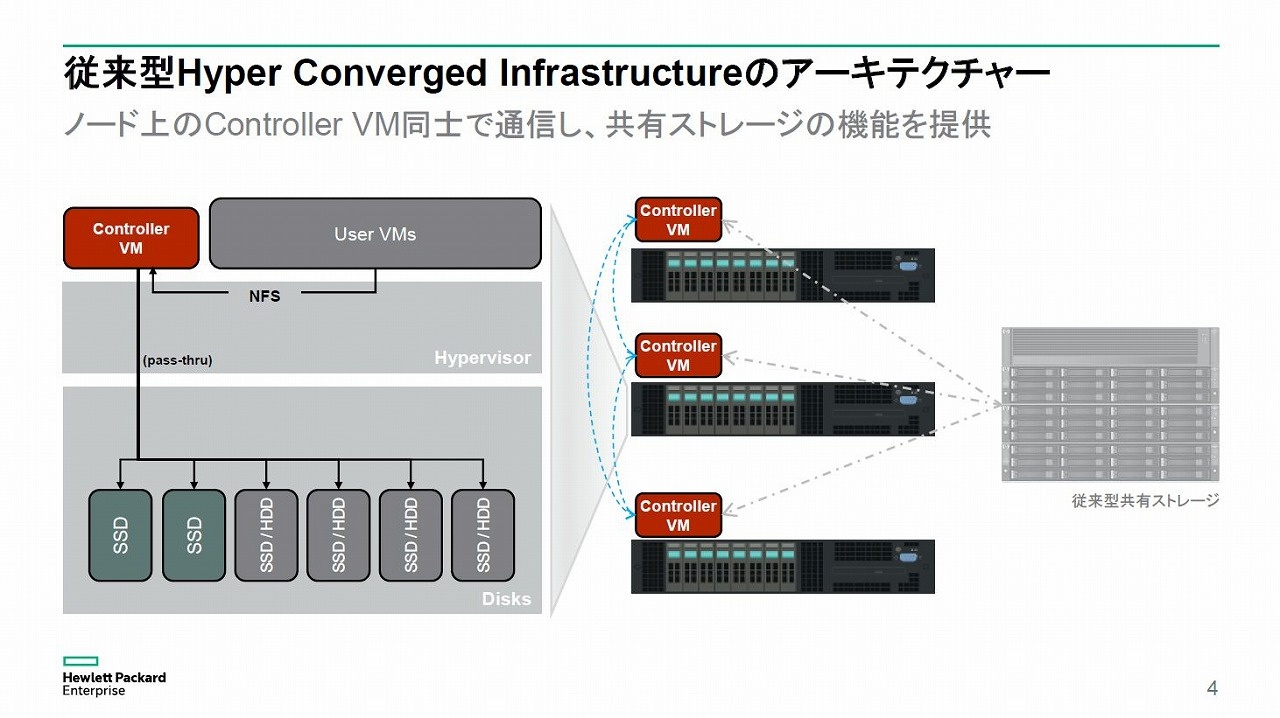 従来型Hyper Converged Infrastructureのアーキテクチャー

ノード上のController VM同士で通信し、共有ストレージの機能を提供

Controller VM

User VMs

NFS

(pass-thru)

Hypervisor

SSD

SSD

SSD / HDD

SSD / HDD

SSD / HDD

SSD / HDD

Disks

Controller VM

Controller VM

Controller VM

従来型共有ストレージ

Hewlett Packard Enterprise

4